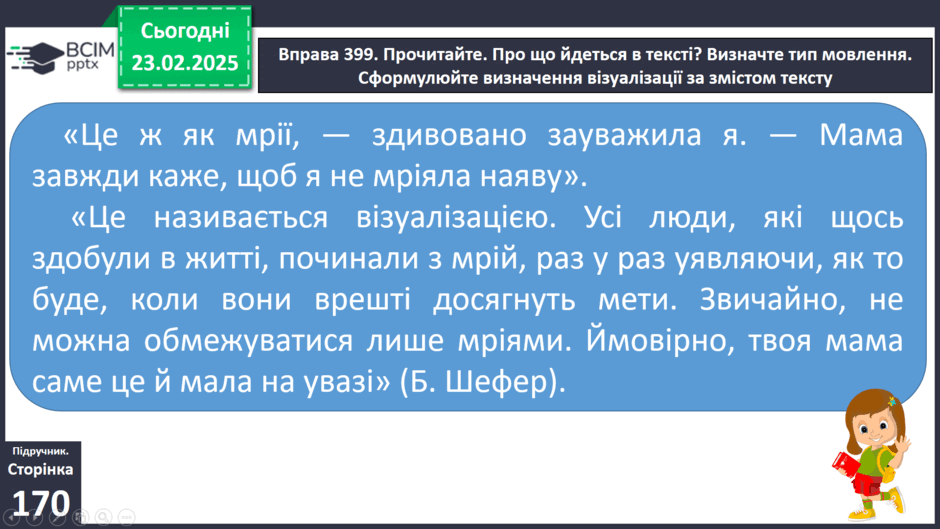 ВСІМ pptx

Сьогодні
23.02.2025

Вправа 399. Прочитайте. Про що йдеться в тексті? Визначте тип мовлення. Сформулюйте визначення візуалізації за змістом тексту

«Це ж як мрії, — здивовано зауважила я. — Мама завжди каже, щоб я не мріяла наяву».

«Це називається візуалізацією. Усі люди, які щось здобули в житті, починали з мрій, раз у раз уявляючи, як то буде, коли вони врешті досягнуть мети. Звичайно, не можна обмежуватися лише мріями. Ймовірно, твоя мама саме це й мала на увазі» (Б. Шефер).

Підручник.
Сторінка
170